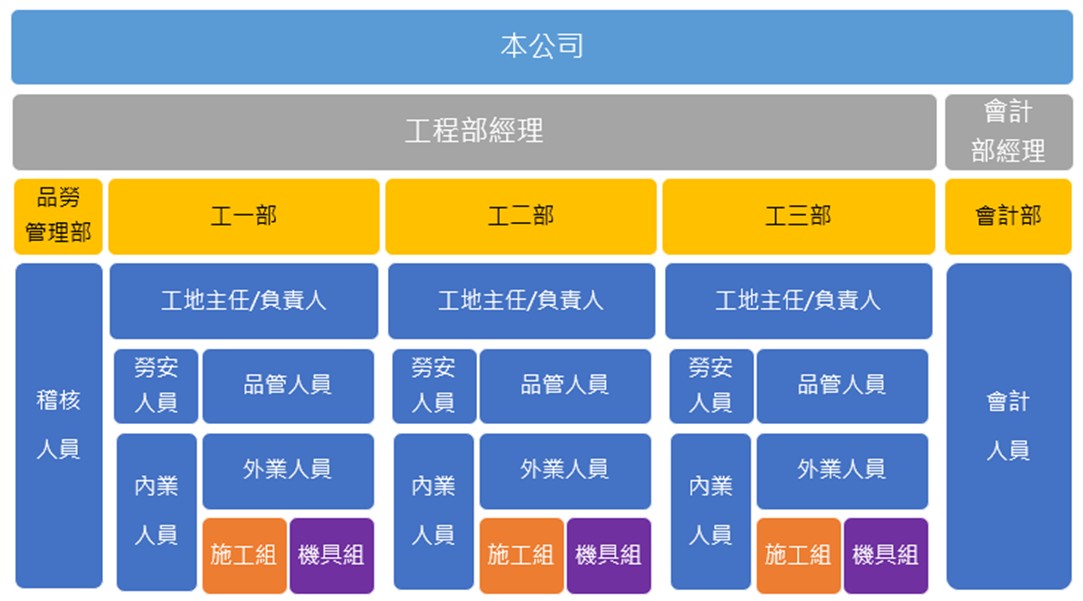 本公司

工程部經理

會計部經理

品勞管理部

工一部

工二部

工三部

會計部

稽核人員

工地主任/負責人

勞安人員

品管人員

內業人員

外業人員

施工組

機具組

工地主任/負責人

勞安人員

品管人員

內業人員

外業人員

施工組

機具組

工地主任/負責人

勞安人員

品管人員

內業人員

外業人員

施工組

機具組

會計人員